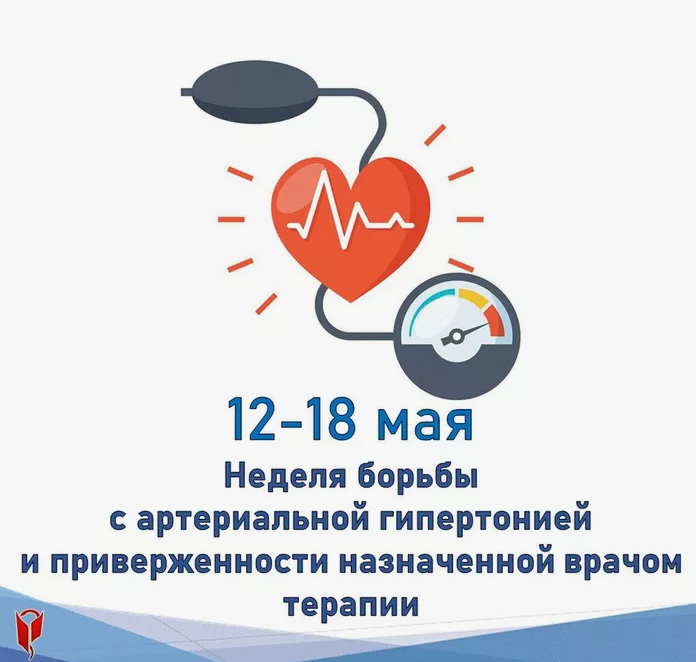 12-18 мая

Неделя борьбы с артериальной гипертонией и приверженности назначенной врачом терапии